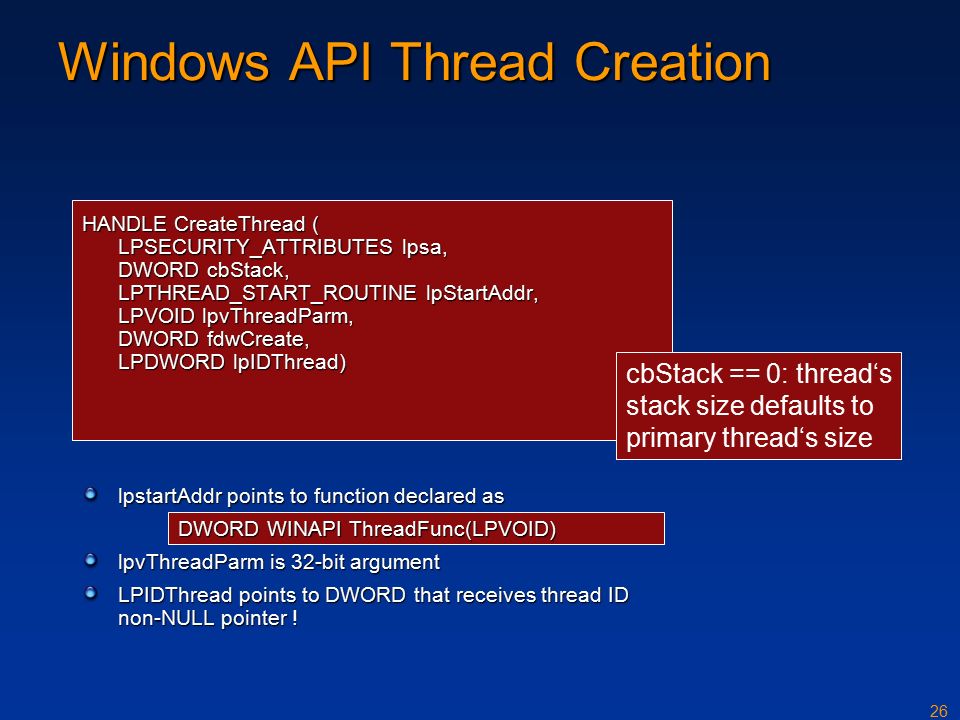 Windows API Thread Creation

HANDLE CreateThread (
LPSECURITY_ATTRIBUTES lpsa,
DWORD cbStack,
LPTHREAD_START_ROUTINE lpStartAddr,
LPVOID lpvThreadParm,
DWORD fdwCreate,
LPDWORD lpIDThread)

cbStack == 0: thread‘s stack size defaults to primary thread‘s size

lpstartAddr points to function declared as

DWORD WINAPI ThreadFunc(LPVOID)

lpvThreadParm is 32-bit argument

LPIDThread points to DWORD that receives thread ID non-NULL pointer !

26